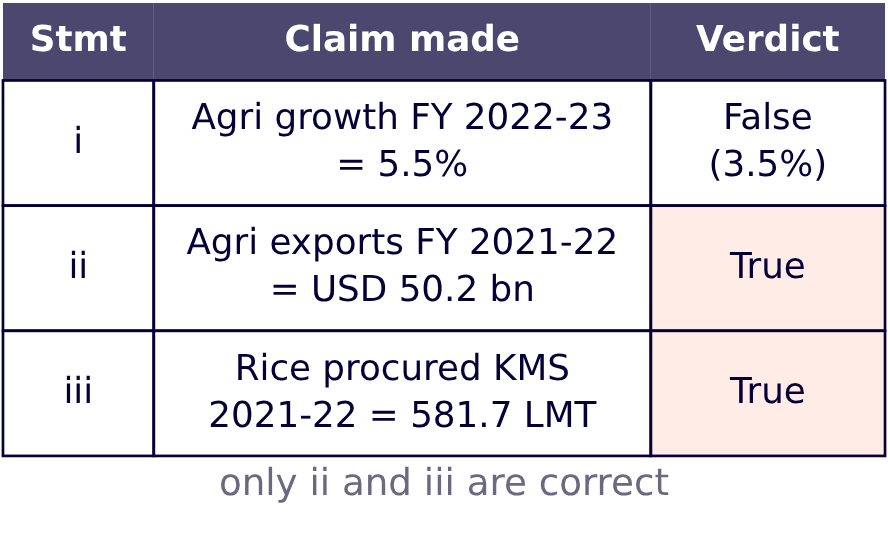 | Stmt | Claim made | Verdict |
|---|---|---|
| i | Agri growth FY 2022-23 = 5.5% | False (3.5%) |
| ii | Agri exports FY 2021-22 = USD 50.2 bn | True |
| iii | Rice procured KMS 2021-22 = 581.7 LMT | True |

only ii and iii are correct